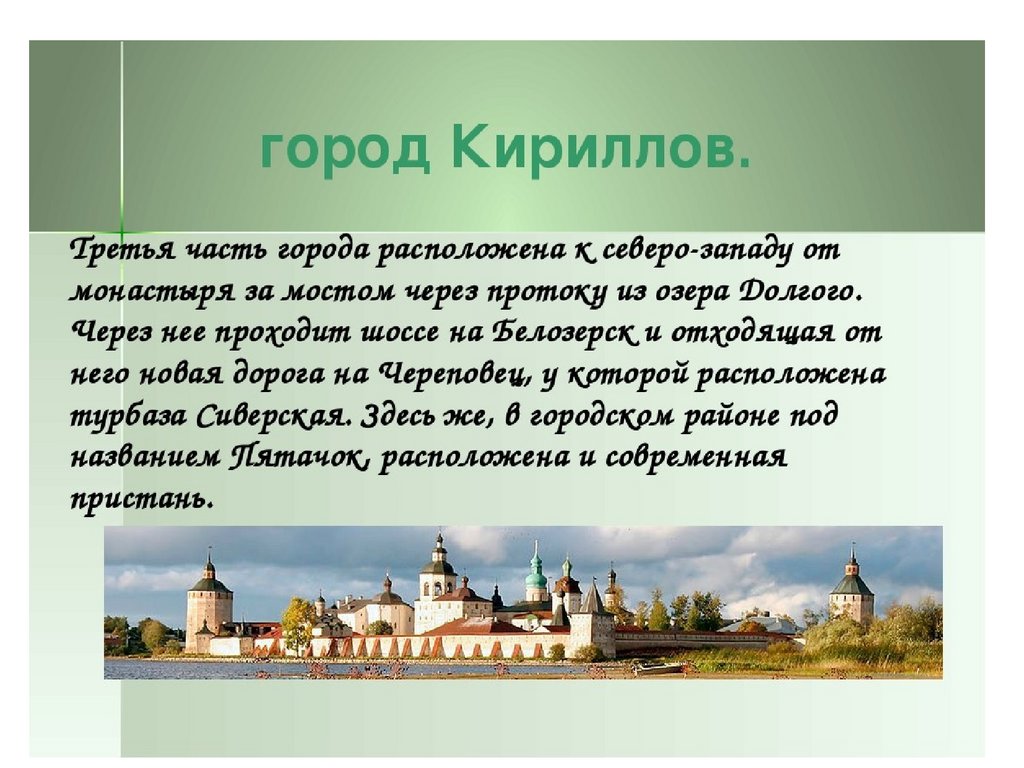 город Кириллов.

Третья часть города расположена к северо-западу от монастыря за мостом через протоку из озера Долгого. Через нее проходит шоссе на Белозерск и отходящая от него новая дорога на Череповец, у которой расположена турбаза Сиверская. Здесь же, в городском районе под названием Пятачок, расположена и современная пристань.